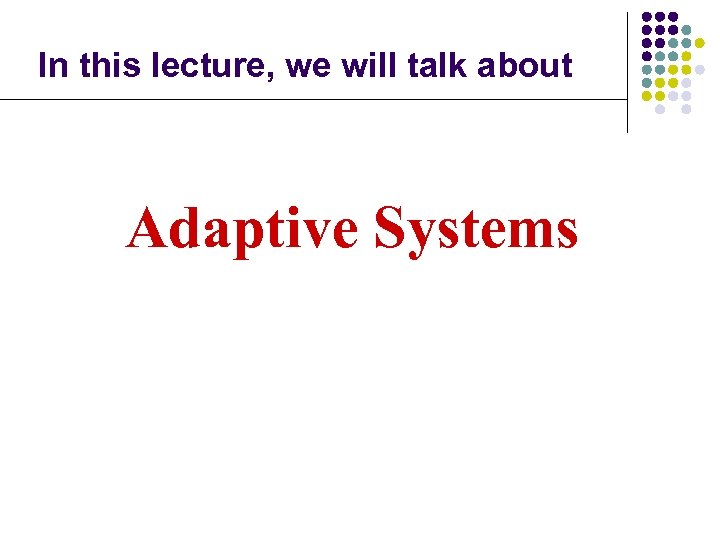 In this lecture, we will talk about

Adaptive Systems